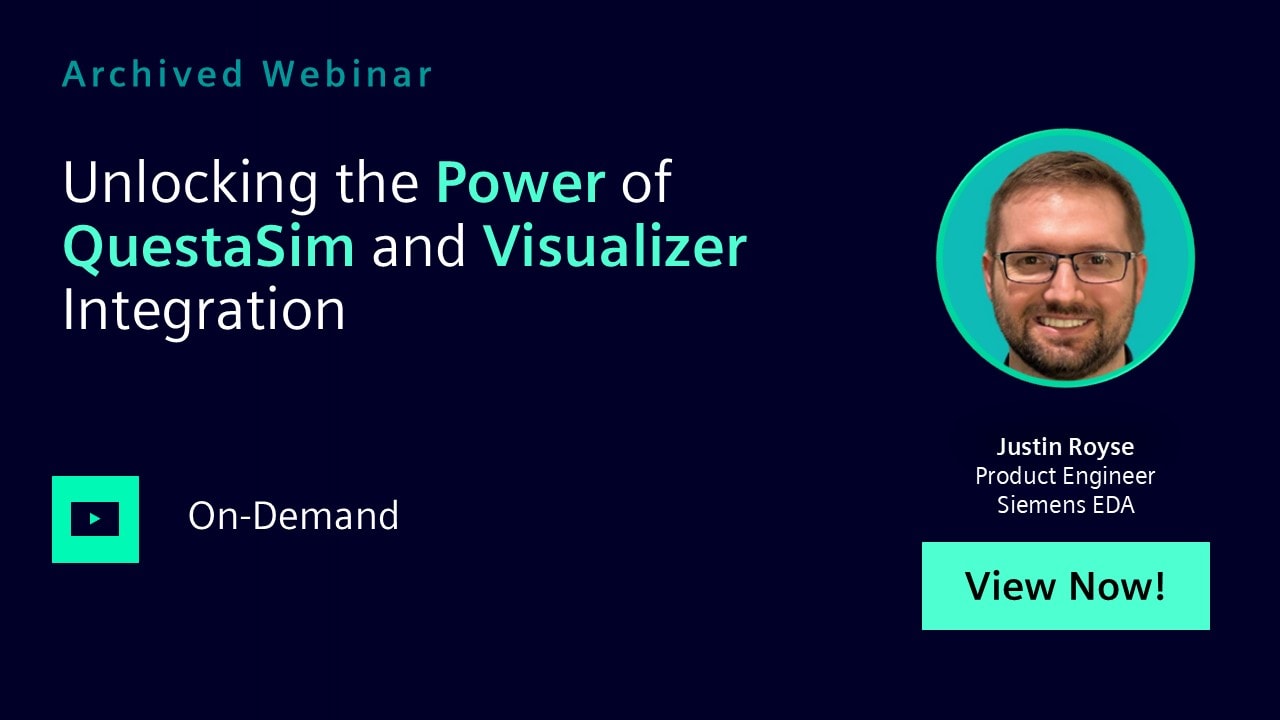 Archived Webinar

Unlocking the Power of QuestaSim and Visualizer Integration

On-Demand

Justin Royse
Product Engineer
Siemens EDA

View Now!